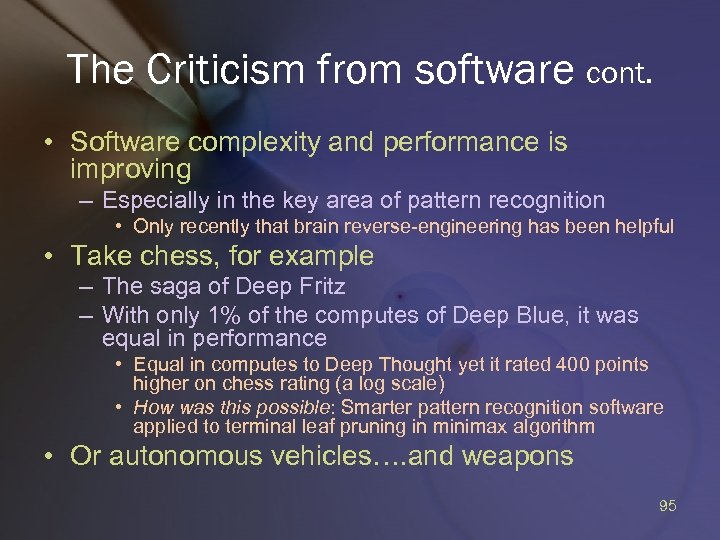 The Criticism from software cont.

• Software complexity and performance is improving
– Especially in the key area of pattern recognition
• Only recently that brain reverse-engineering has been helpful
• Take chess, for example
– The saga of Deep Fritz
– With only 1% of the computes of Deep Blue, it was equal in performance
• Equal in computes to Deep Thought yet it rated 400 points higher on chess rating (a log scale)
• How was this possible: Smarter pattern recognition software applied to terminal leaf pruning in minimax algorithm
• Or autonomous vehicles….and weapons

95